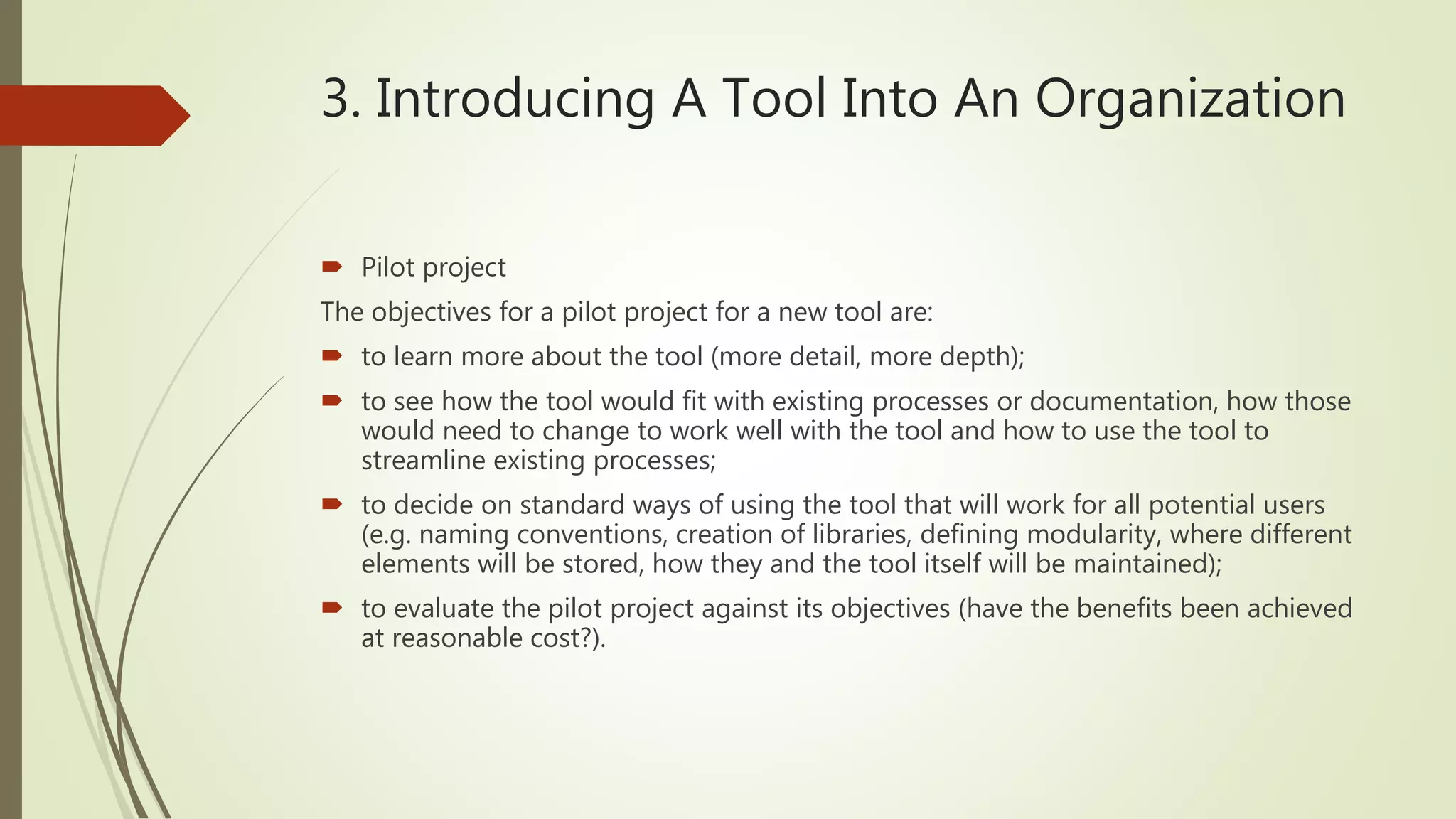 3. Introducing A Tool Into An Organization

Pilot project

The objectives for a pilot project for a new tool are:

to learn more about the tool (more detail, more depth);

to see how the tool would fit with existing processes or documentation, how those would need to change to work well with the tool and how to use the tool to streamline existing processes;

to decide on standard ways of using the tool that will work for all potential users (e.g. naming conventions, creation of libraries, defining modularity, where different elements will be stored, how they and the tool itself will be maintained);

to evaluate the pilot project against its objectives (have the benefits been achieved at reasonable cost?).